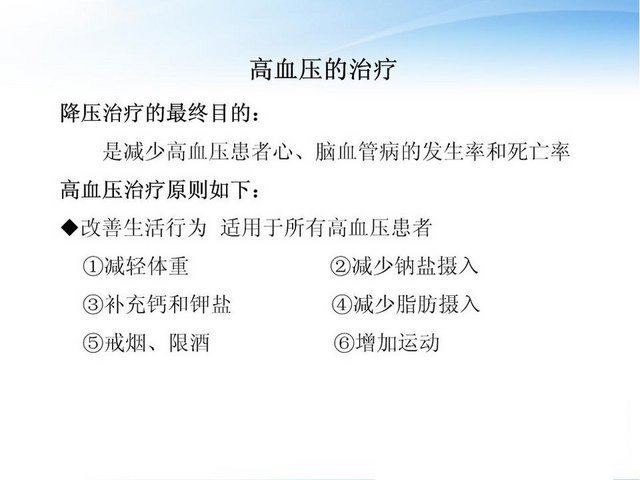 高血压的治疗

降压治疗的最终目的：

是减少高血压患者心、脑血管病的发生率和死亡率

高血压治疗原则如下：

◆改善生活行为 适用于所有高血压患者

①减轻体重 ②减少钠盐摄入

③补充钙和钾盐 ④减少脂肪摄入

⑤戒烟、限酒 ⑥增加运动